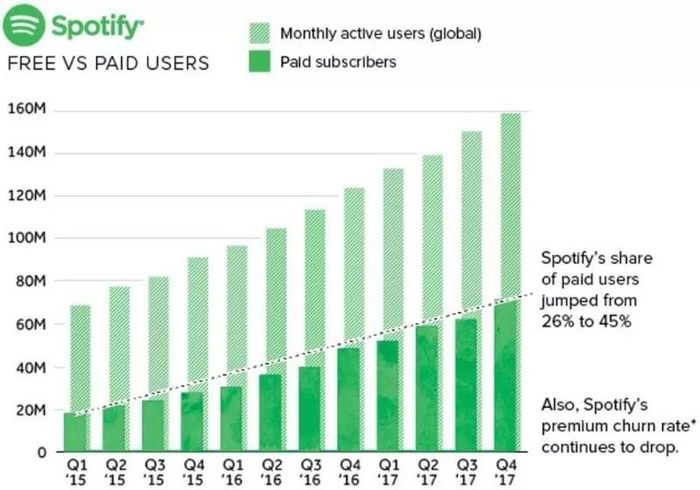 Spotify

FREE VS PAID USERS

Monthly active users (global)

Paid subscribers

160M
140M
120M
100M
80M
60M
40M
20M
0

Q1 '15
Q2 '15
Q3 '15
Q4 '15
Q1 '16
Q2 '16
Q3 '16
Q4 '16
Q1 '17
Q2 '17
Q3 '17
Q4 '17

Spotify's share of paid users jumped from 26% to 45%

Also, Spotify's premium churn rate* continues to drop.